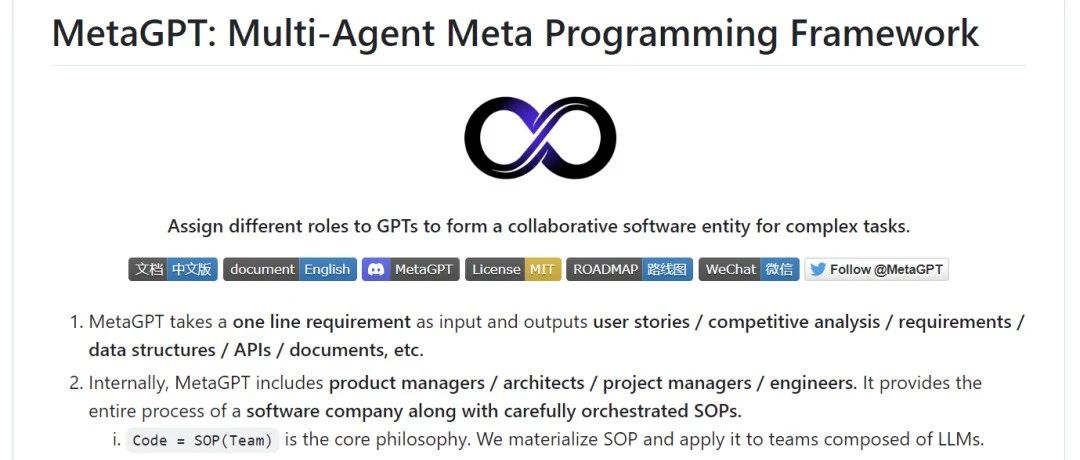 MetaGPT: Multi-Agent Meta Programming Framework

Assign different roles to GPTs to form a collaborative software entity for complex tasks.

文档 中文版 document English MetaGPT License MIT ROADMAP 路线图 WeChat 微信 Follow @MetaGPT

1. MetaGPT takes a one line requirement as input and outputs user stories / competitive analysis / requirements / data structures / APIs / documents, etc.
2. Internally, MetaGPT includes product managers / architects / project managers / engineers. It provides the entire process of a software company along with carefully orchestrated SOPs.
i. Code = SOP(Team) is the core philosophy. We materialize SOP and apply it to teams composed of LLMs.